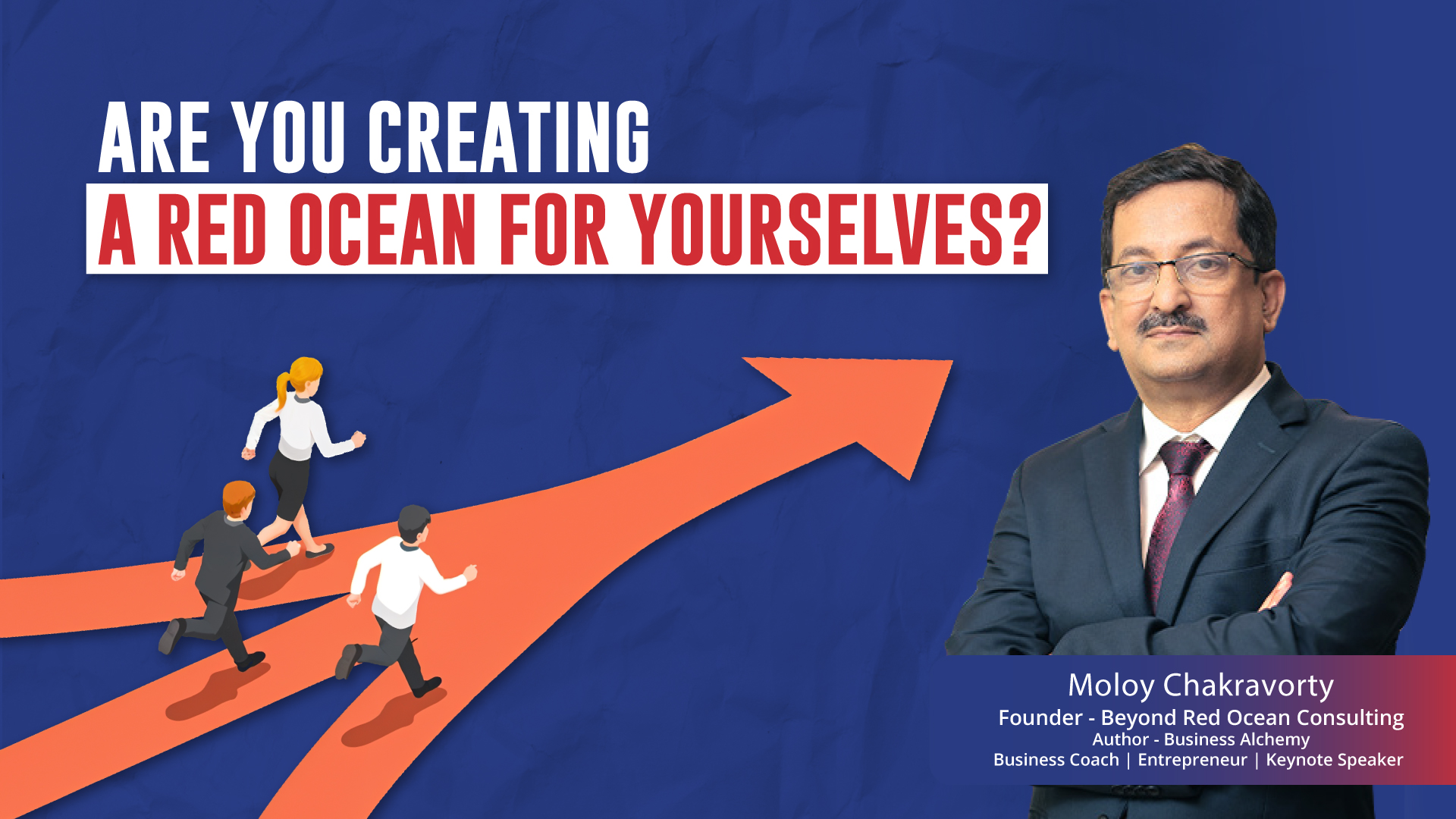 ARE YOU CREATING
A RED OCEAN FOR YOURSELVES?

Moloy Chakravorty
Founder - Beyond Red Ocean Consulting
Author - Business Alchemy
Business Coach | Entrepreneur | Keynote Speaker